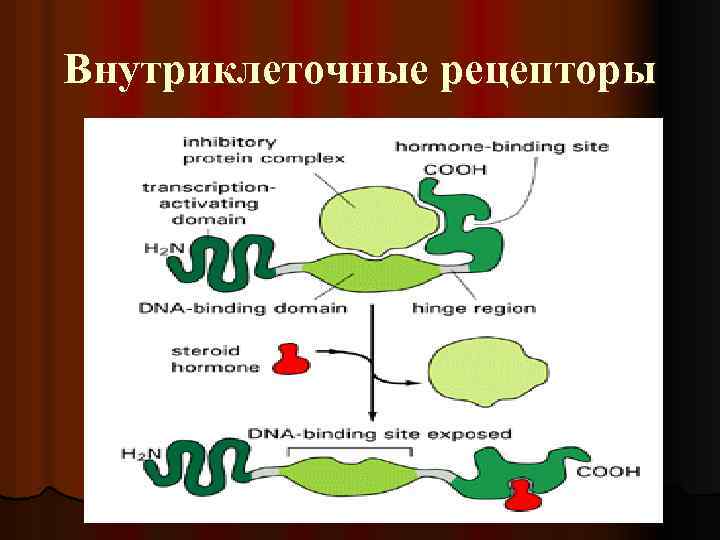 Внутриклеточные рецепторы

inhibitory protein complex

hormone-binding site

COOH

transcription-activating domain

$H_2N$

DNA-binding domain

hinge region

steroid hormone

DNA-binding site exposed

$H_2N$

COOH